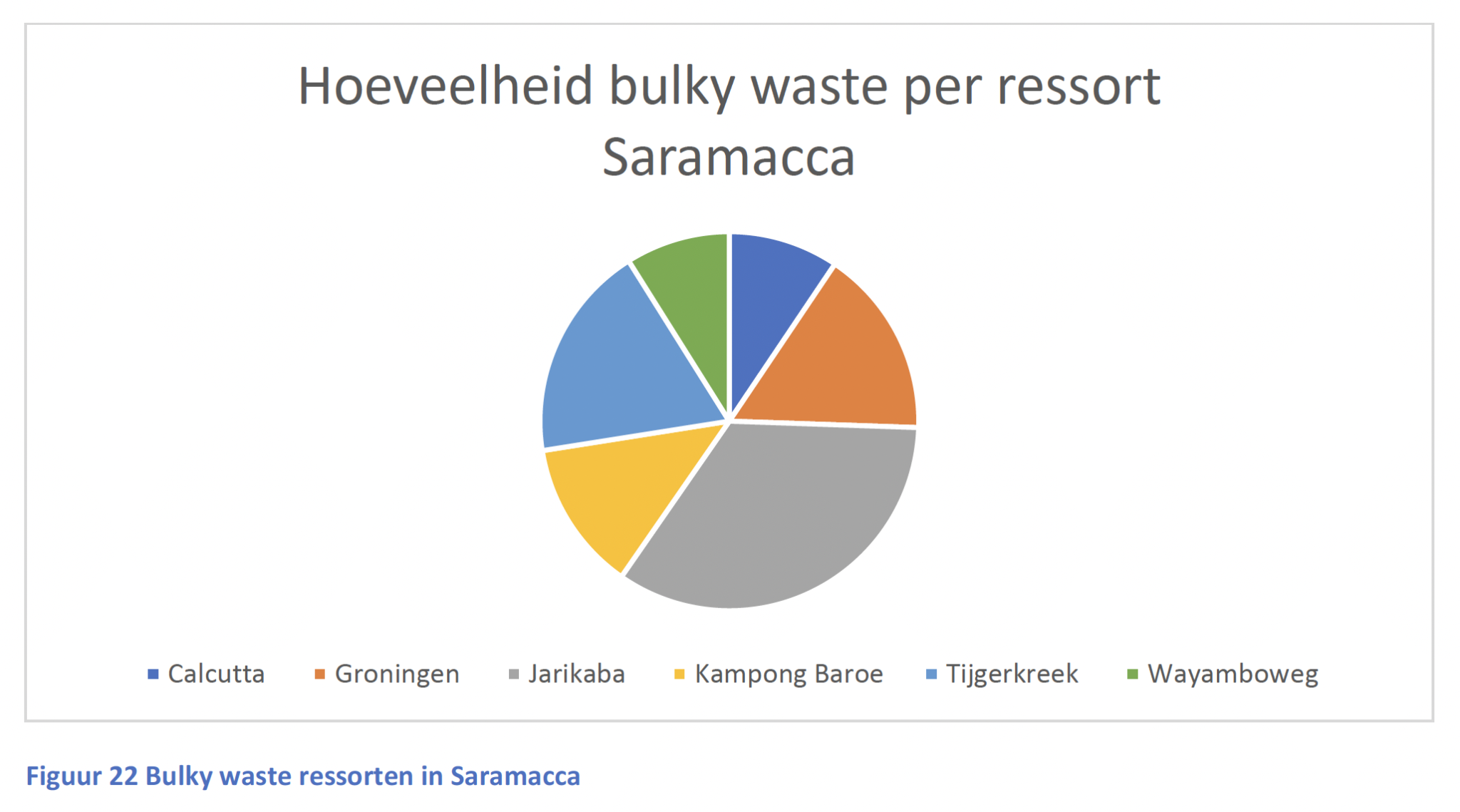 Hoeveelheid bulky waste per ressort Saramacca

Calcutta Groningen Jarikaba Kampong Baroe Tijgerkreek Wayamboweg

Figuur 22 Bulky waste ressorten in Saramacca